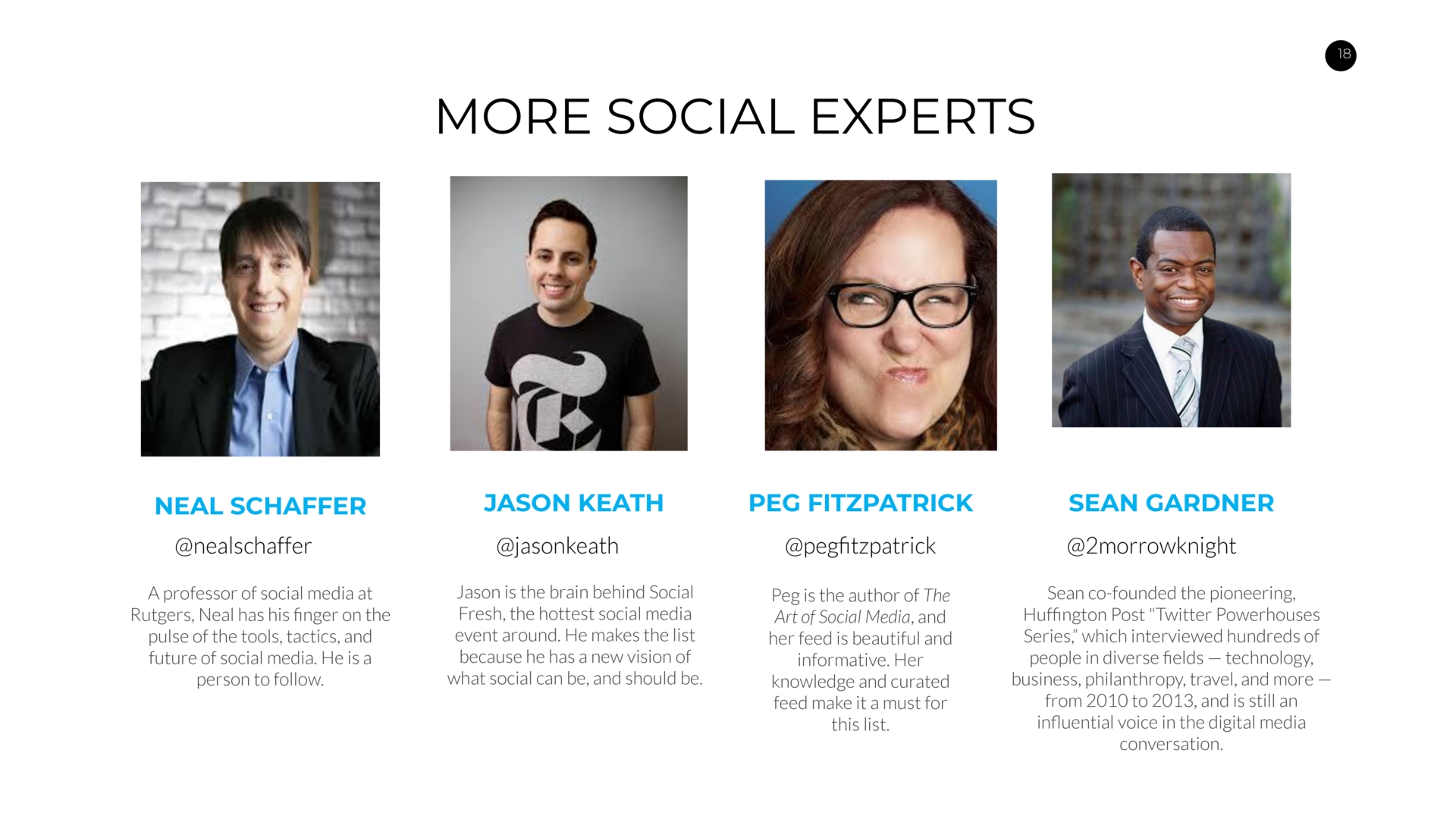 18

MORE SOCIAL EXPERTS

NEAL SCHAFFER

@nealschaffer

A professor of social media at Rutgers, Neal has his finger on the pulse of the tools, tactics, and future of social media. He is a person to follow.

JASON KEATH

@jasonkeath

Jason is the brain behind Social Fresh, the hottest social media event around. He makes the list because he has a new vision of what social can be, and should be.

PEG FITZPATRICK

@pegfitzpatrick

Peg is the author of The Art of Social Media, and her feed is beautiful and informative. Her knowledge and curated feed make it a must for this list.

SEAN GARDNER

@2morrowknight

Sean co-founded the pioneering, Huffington Post "Twitter Powerhouses Series," which interviewed hundreds of people in diverse fields — technology, business, philanthropy, travel, and more — from 2010 to 2013, and is still an influential voice in the digital media conversation.